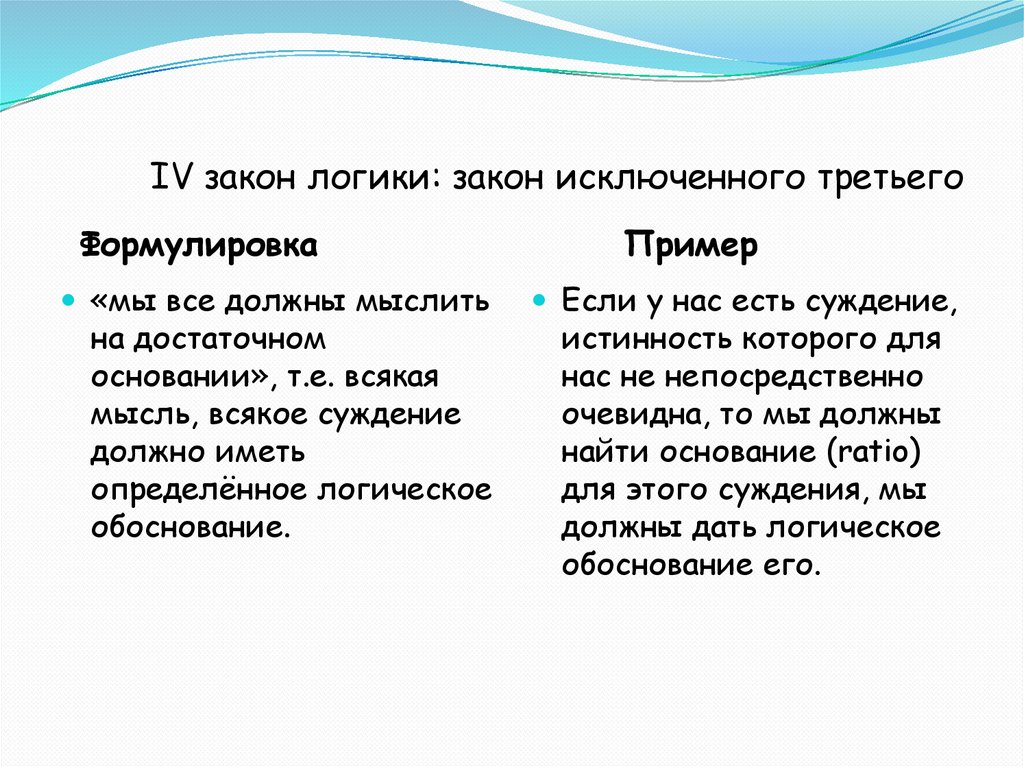 IV закон логики: закон исключенного третьего

Формулировка

«мы все должны мыслить на достаточном основании», т.е. всякая мысль, всякое суждение должно иметь определённое логическое обоснование.

Пример

Если у нас есть суждение, истинность которого для нас не непосредственно очевидна, то мы должны найти основание (ratio) для этого суждения, мы должны дать логическое обоснование его.